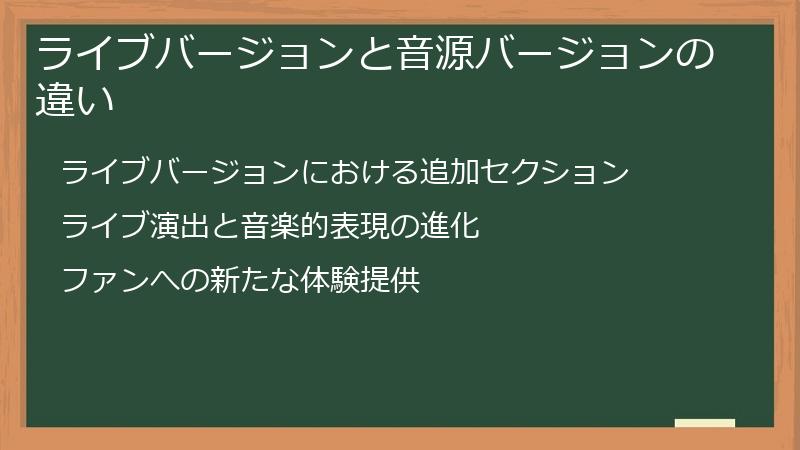 ライブバージョンと音源バージョンの違い

ライブバージョンにおける追加セクション

ライブ演出と音楽的表現の進化

ファンへの新たな体験提供